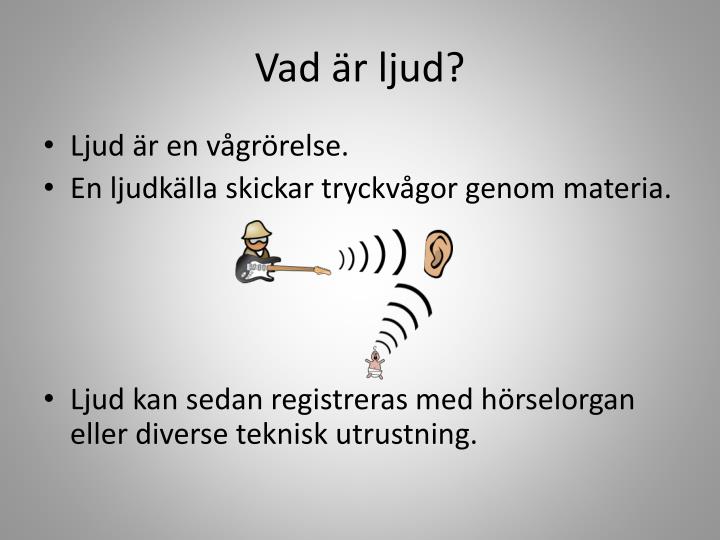 Vad är ljud?

• Ljud är en vågrörelse.
• En ljudkälla skickar tryckvågor genom materia.

• Ljud kan sedan registreras med hörselorgan eller diverse teknisk utrustning.